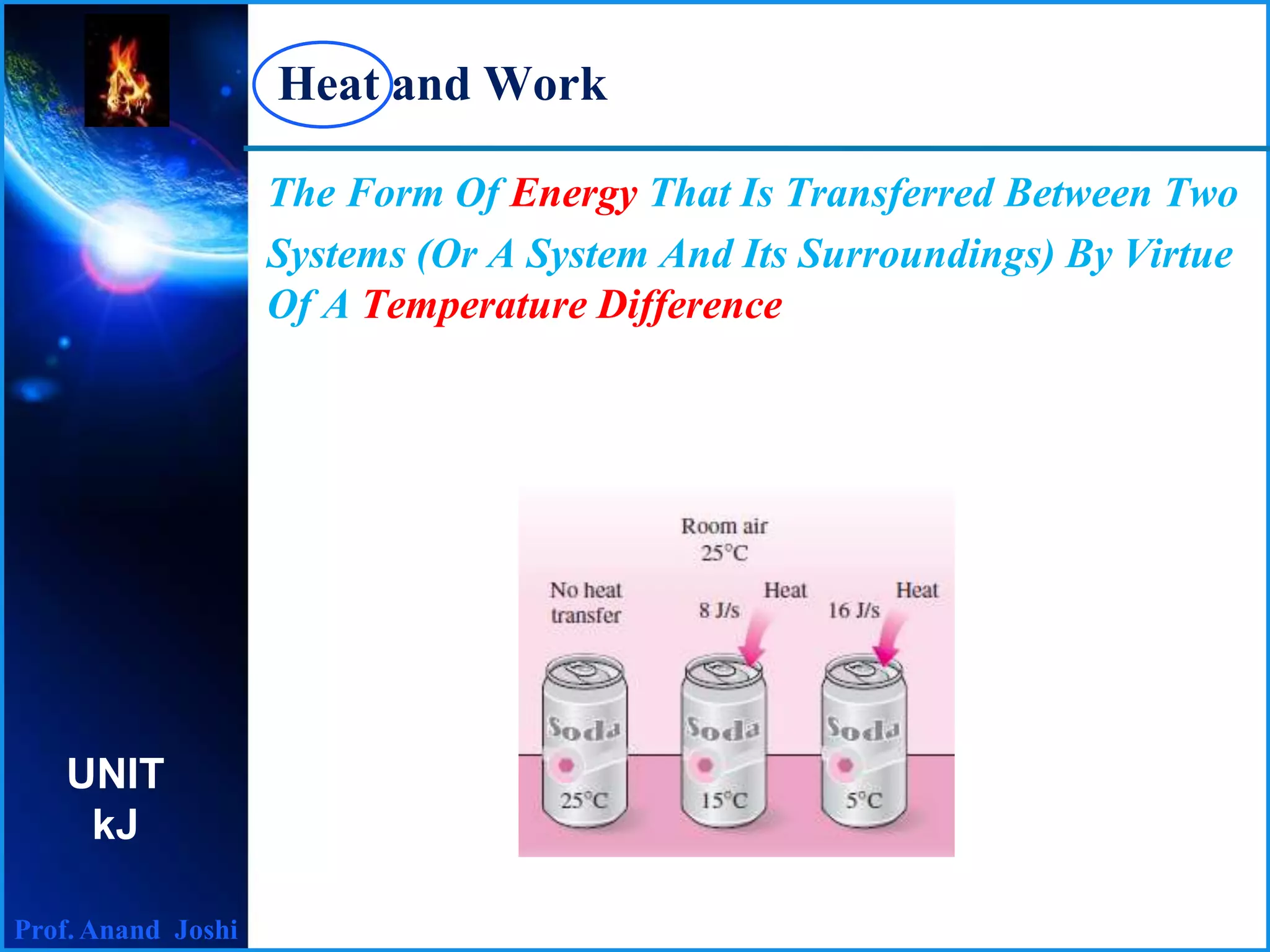 Heat and Work

The Form Of Energy That Is Transferred Between Two Systems (Or A System And Its Surroundings) By Virtue Of A Temperature Difference

Room air
25°C

No heat
transfer

8 J/s

Heat

16 J/s

Heat

Soda
25°C

Soda
15°C

Soda
5°C

UNIT
kJ

Prof. Anand Joshi